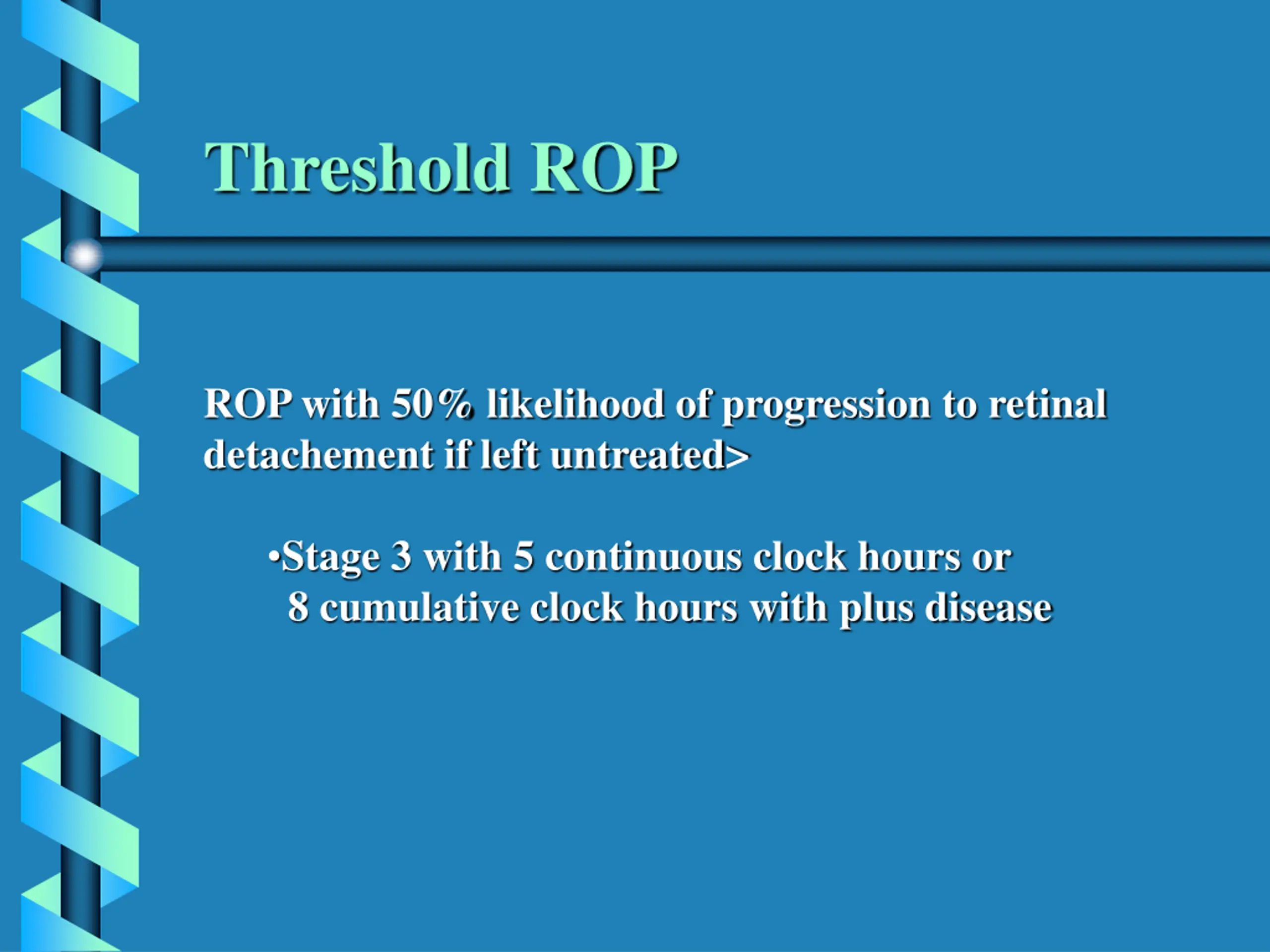 Threshold ROP

ROP with 50% likelihood of progression to retinal detachement if left untreated>

•Stage 3 with 5 continuous clock hours or 8 cumulative clock hours with plus disease